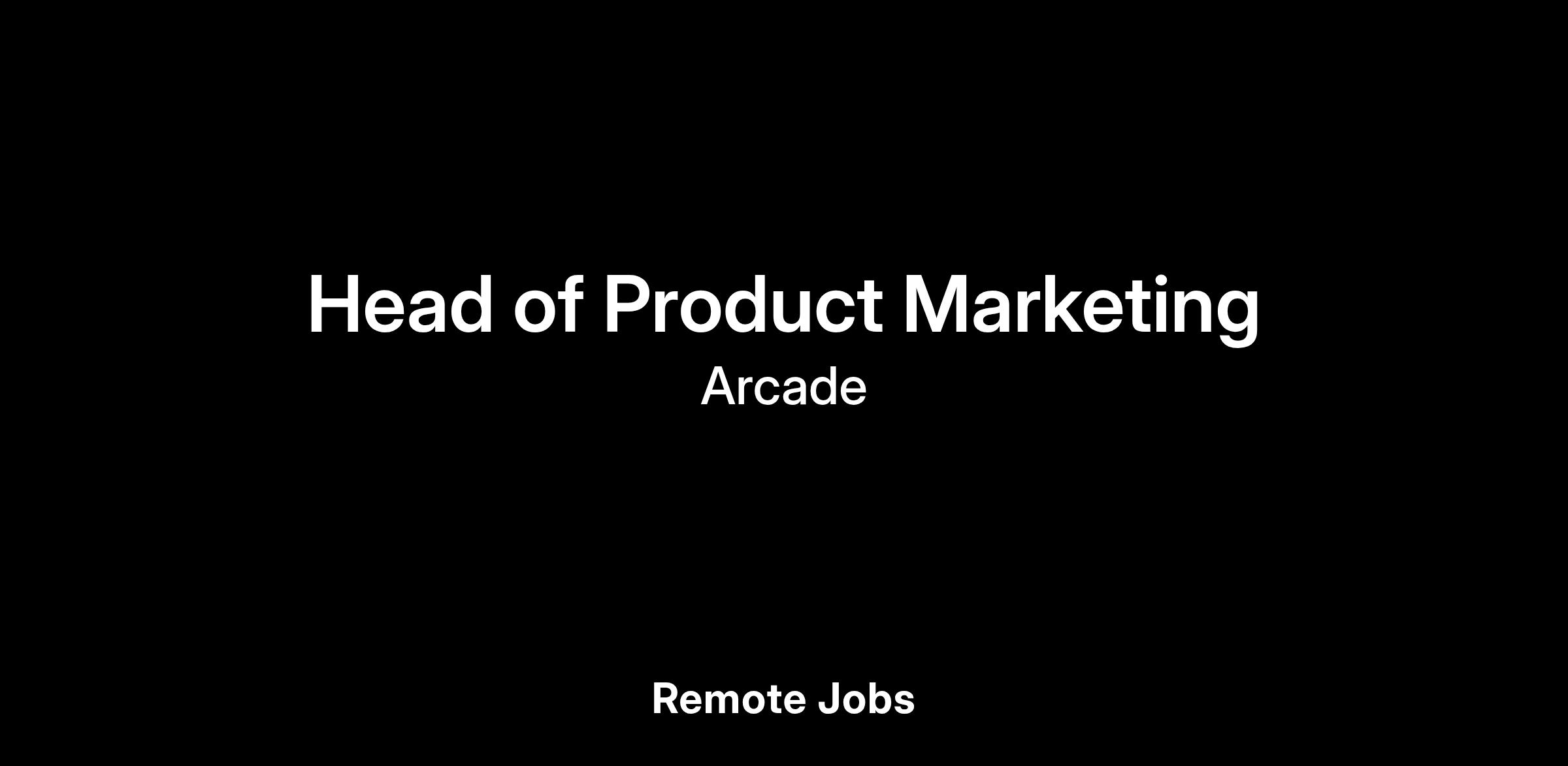 Head of Product Marketing

Arcade

Remote Jobs